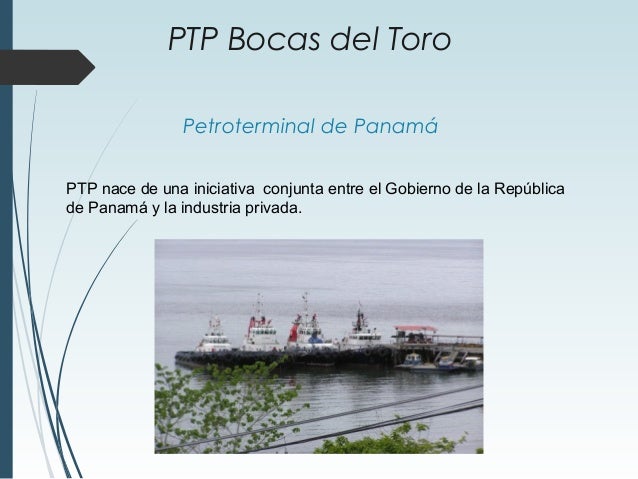 PTP Bocas del Toro

Petroterminal de Panamá

PTP nace de una iniciativa conjunta entre el Gobierno de la República de Panamá y la industria privada.